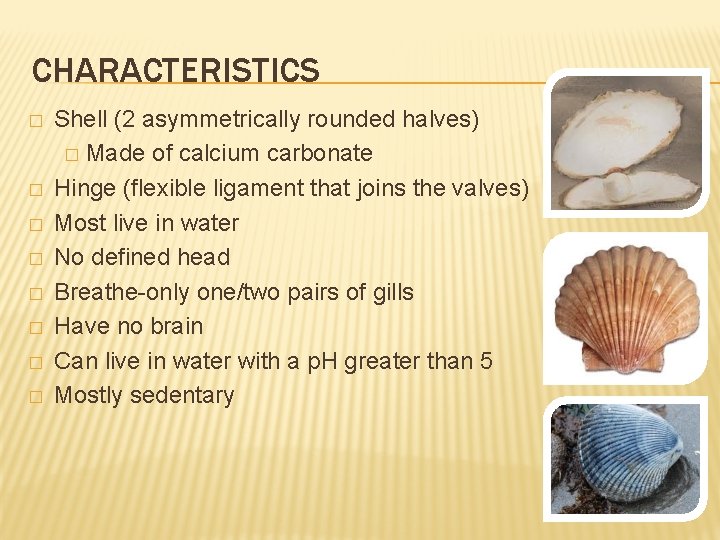 CHARACTERISTICS

□ Shell (2 asymmetrically rounded halves)
□ Made of calcium carbonate
□ Hinge (flexible ligament that joins the valves)
□ Most live in water
□ No defined head
□ Breathe-only one/two pairs of gills
□ Have no brain
□ Can live in water with a pH greater than 5
□ Mostly sedentary